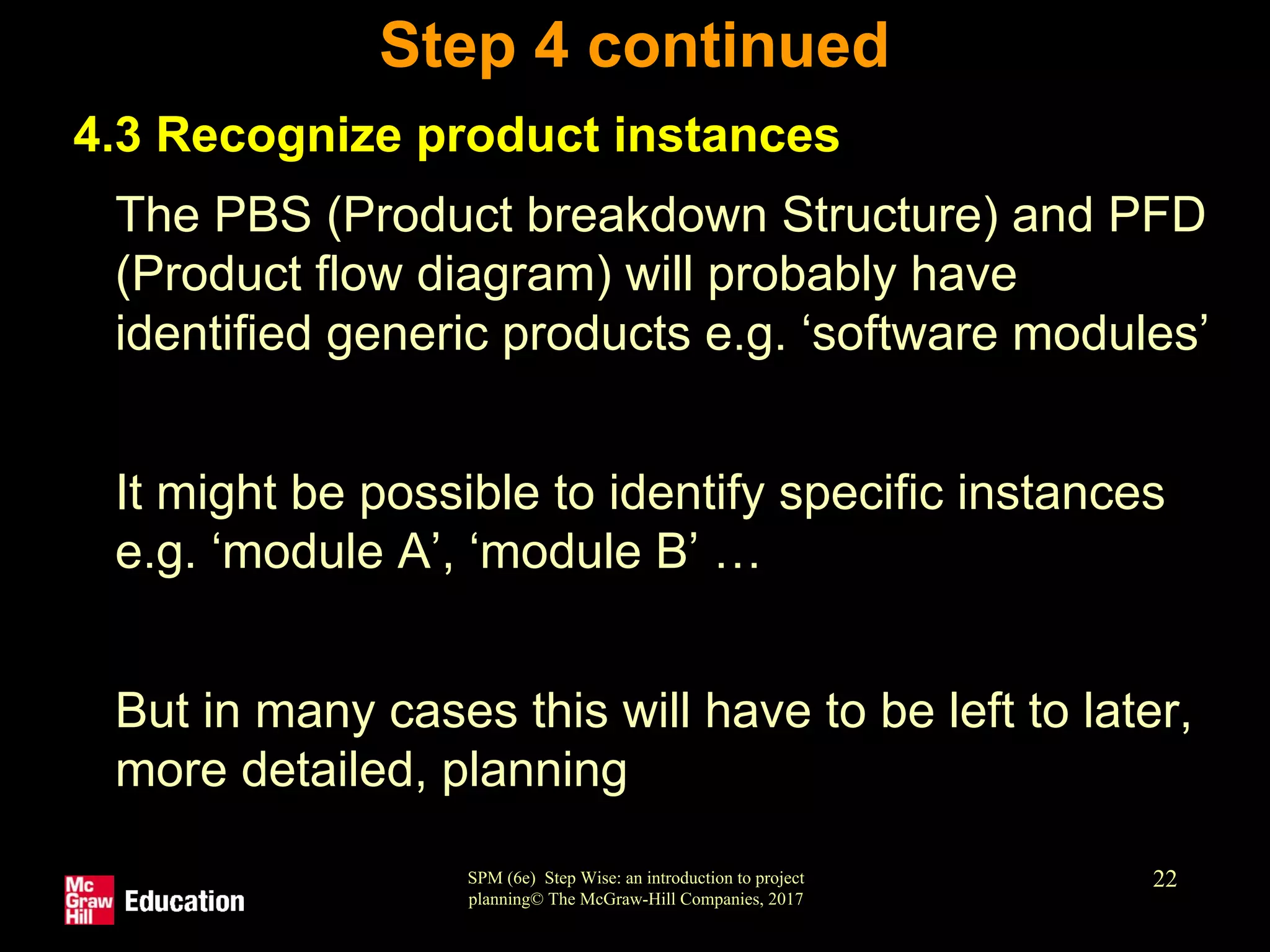 Step 4 continued

4.3 Recognize product instances

The PBS (Product breakdown Structure) and PFD (Product flow diagram) will probably have identified generic products e.g. ‘software modules’

It might be possible to identify specific instances e.g. ‘module A’, ‘module B’ …

But in many cases this will have to be left to later, more detailed, planning

Mc Graw Hill Education

SPM (6e) Step Wise: an introduction to project planning© The McGraw-Hill Companies, 2017

22